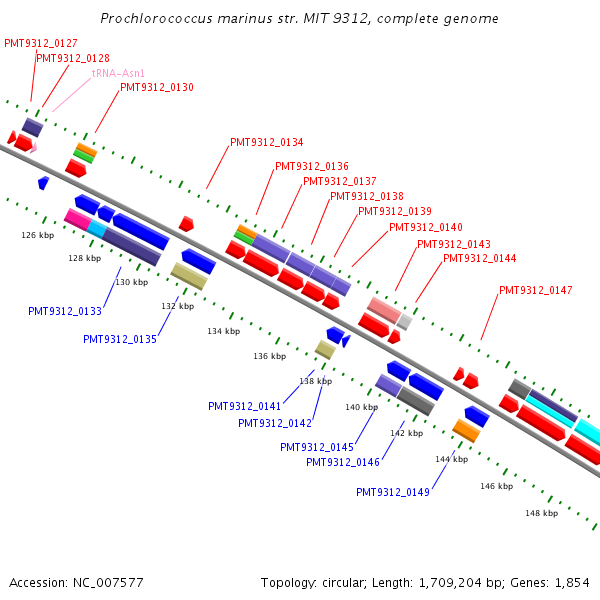 Prochlorococcus marinus str. MIT 9312, complete genome

PMT9312_0127
PMT9312_0128
tRNA-Asn1
PMT9312_0130
PMT9312_0134
PMT9312_0136
PMT9312_0137
PMT9312_0138
PMT9312_0139
PMT9312_0140
PMT9312_0143
PMT9312_0144
PMT9312_0147

126 kbp
128 kbp
130 kbp
132 kbp
134 kbp
136 kbp
138 kbp
140 kbp
142 kbp
144 kbp
146 kbp
148 kbp

PMT9312_0133
PMT9312_0135
PMT9312_0141
PMT9312_0142
PMT9312_0145
PMT9312_0146
PMT9312_0149

Accession: NC_007577

Topology: circular; Length: 1,709,204 bp; Genes: 1,854